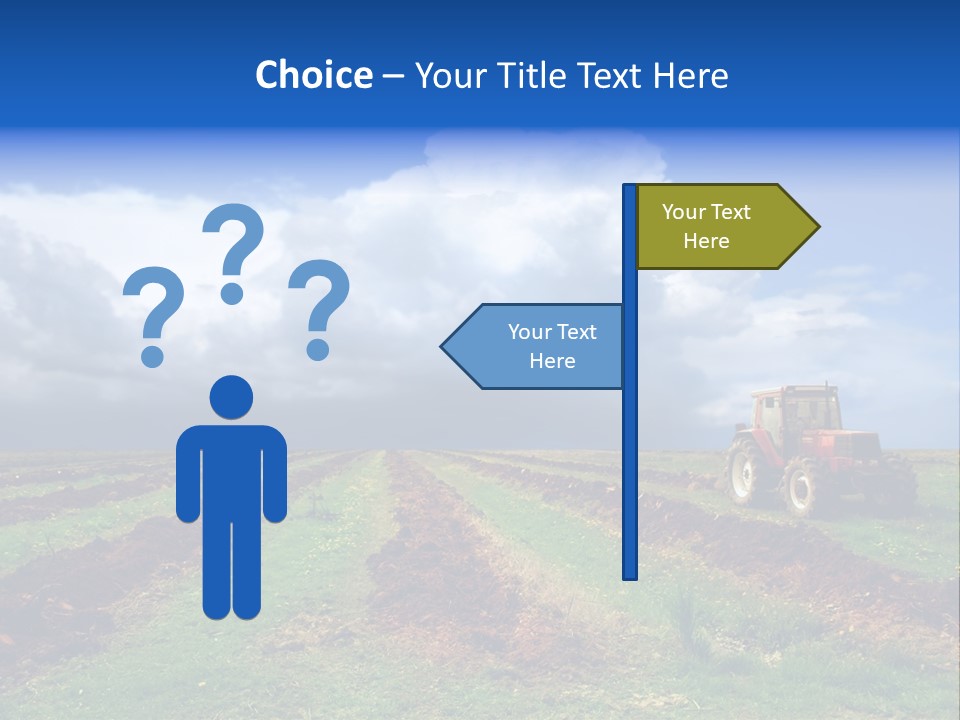 Choice – Your Title Text Here

? ? ?

Your Text Here

Your Text Here